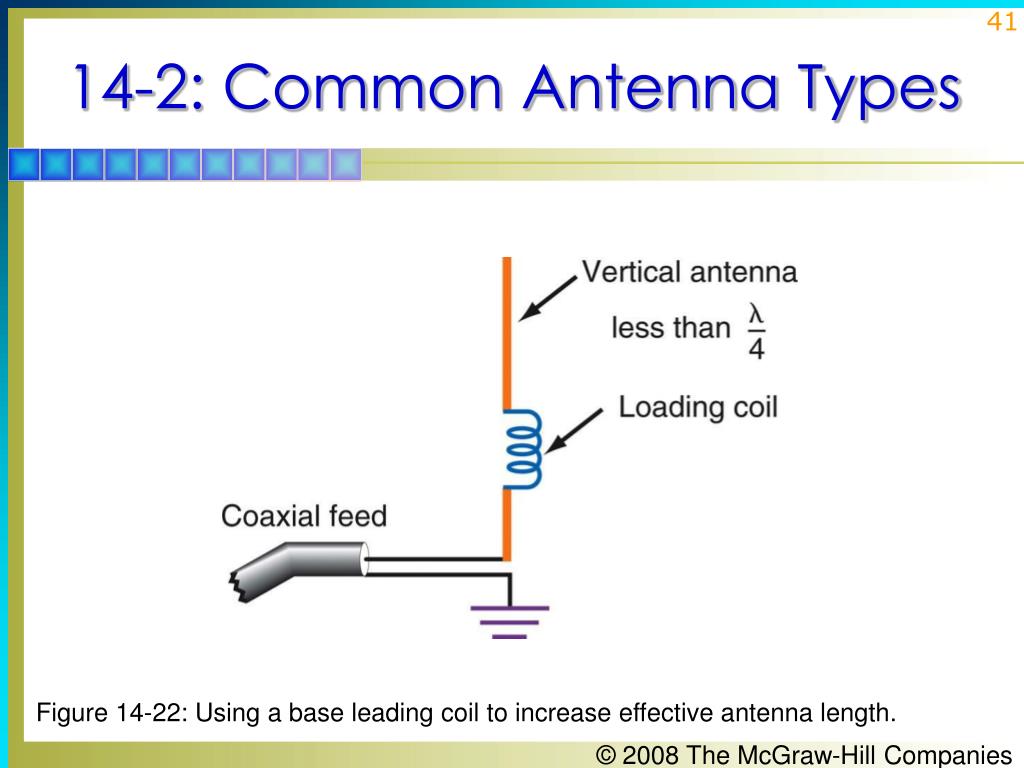 41

14-2: Common Antenna Types

Vertical antenna less than $\frac{\lambda}{4}$

Loading coil

Coaxial feed

Figure 14-22: Using a base leading coil to increase effective antenna length.

© 2008 The McGraw-Hill Companies